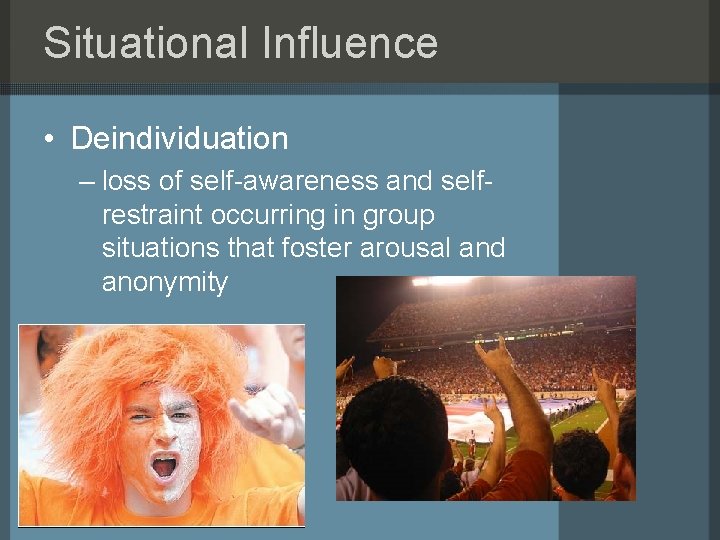 Situational Influence

• Deindividuation

– loss of self-awareness and self-restraint occurring in group situations that foster arousal and anonymity